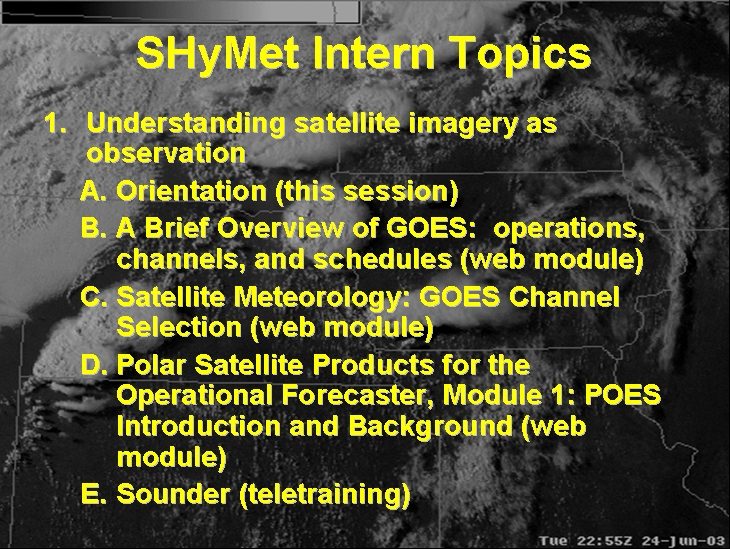 SHyMet Intern Topics

1. Understanding satellite imagery as observation

A. Orientation (this session)

B. A Brief Overview of GOES: operations, channels, and schedules (web module)

C. Satellite Meteorology: GOES Channel Selection (web module)

D. Polar Satellite Products for the Operational Forecaster, Module 1: POES Introduction and Background (web module)

E. Sounder (teletraining)

Tue 22:55Z 24-Jun-03